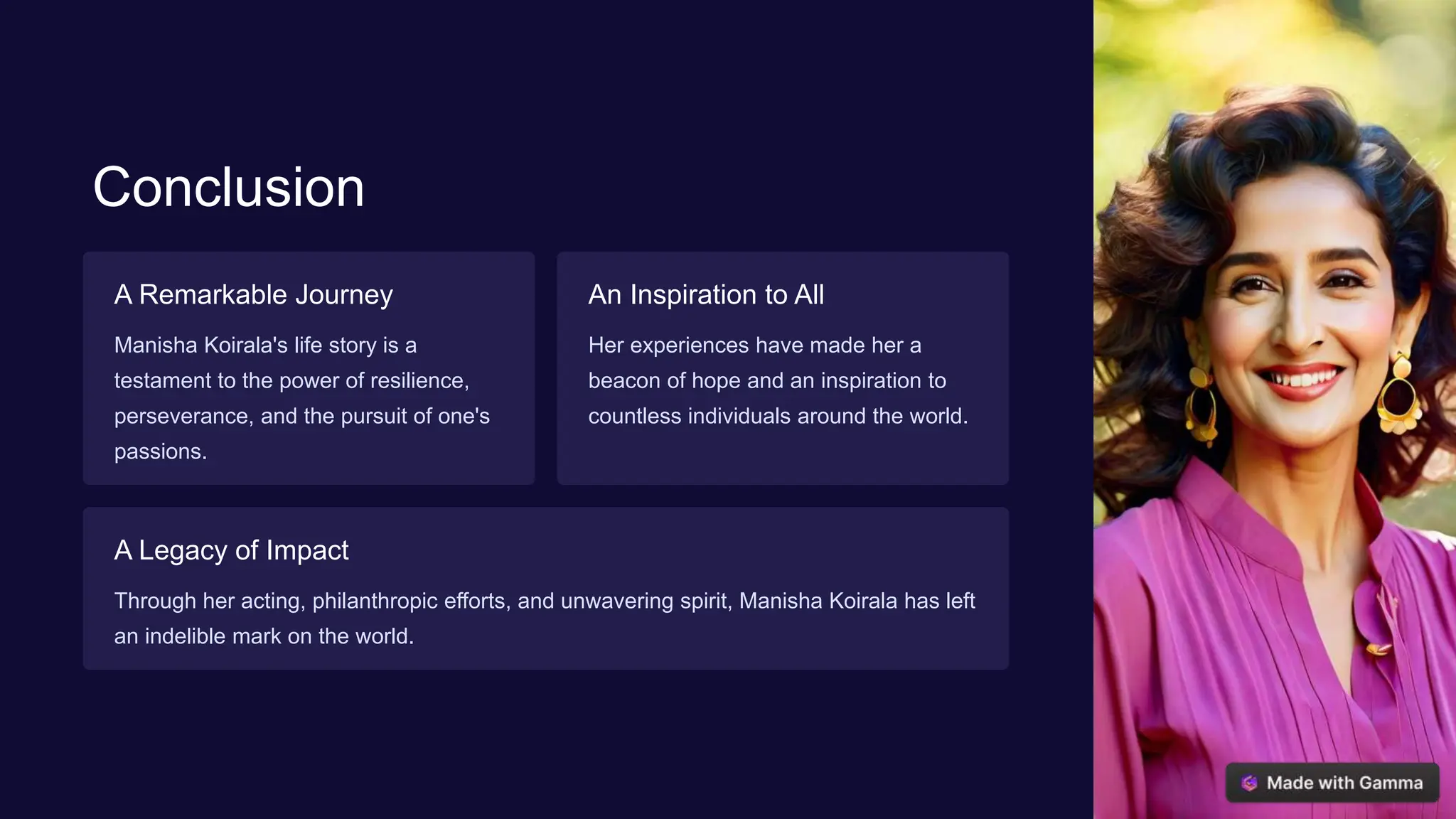 Conclusion

A Remarkable Journey

Manisha Koirala's life story is a testament to the power of resilience, perseverance, and the pursuit of one's passions.

An Inspiration to All

Her experiences have made her a beacon of hope and an inspiration to countless individuals around the world.

A Legacy of Impact

Through her acting, philanthropic efforts, and unwavering spirit, Manisha Koirala has left an indelible mark on the world.

Made with Gamma